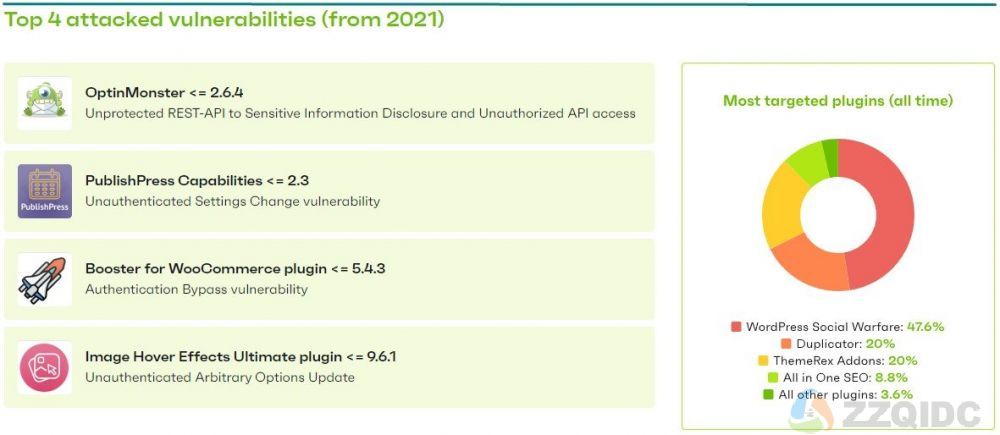 Top 4 attacked vulnerabilities (from 2021)

OptinMonster <= 2.6.4
Unprotected REST-API to Sensitive Information Disclosure and Unauthorized API access

PublishPress

PublishPress Capabilities <= 2.3
Unauthenticated Settings Change vulnerability

Booster for WooCommerce plugin <= 5.4.3
Authentication Bypass vulnerability

Image Hover Effects Ultimate plugin <= 9.6.1
Unauthenticated Arbitrary Options Update

Most targeted plugins (all time)

WordPress Social Warfare: 47.6%
Duplicator: 20%
ThemeRex Addons: 20%
All in One SEO: 8.8%
All other plugins: 3.6%

ZZQIDC